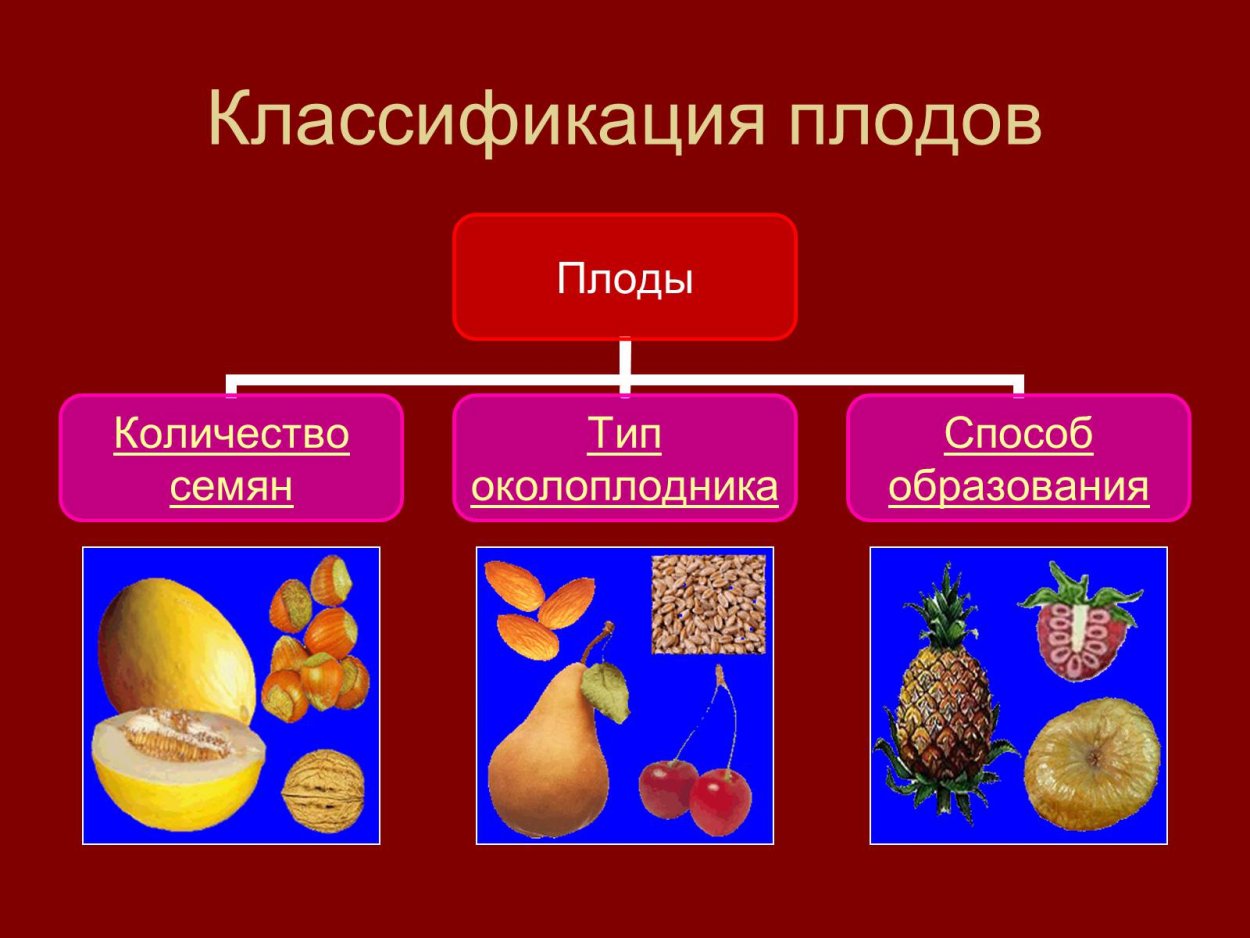 Классификация плодов

Плоды

Количество семян

Тип околоплодника

Способ образования